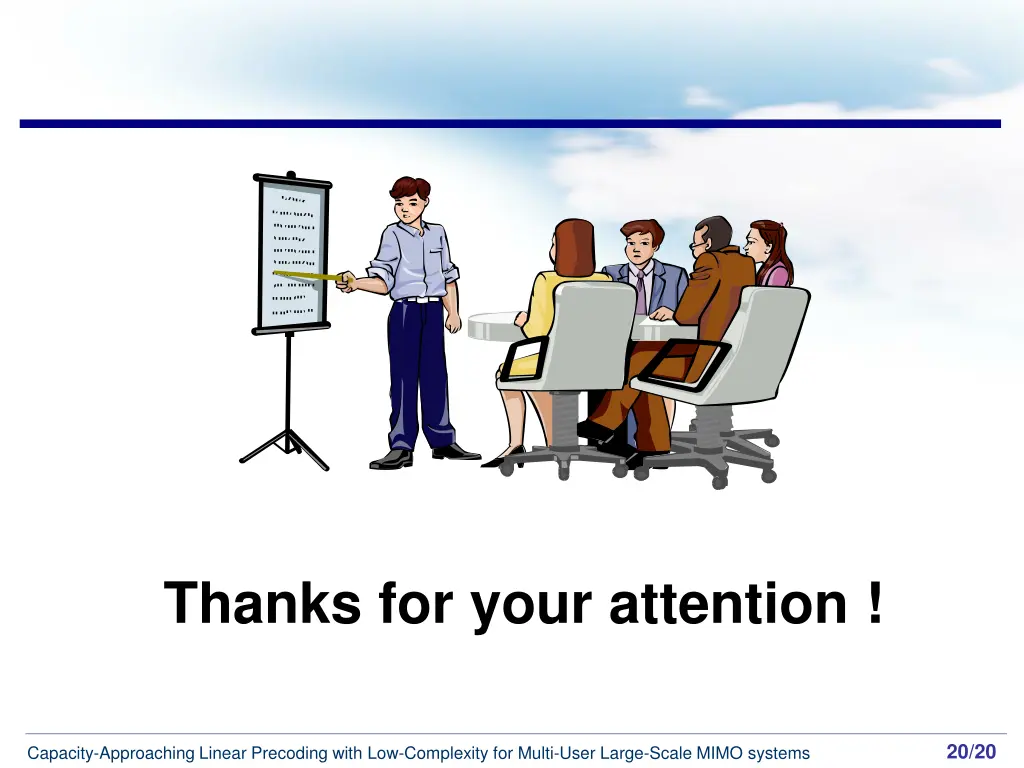 Thanks for your attention !

Capacity-Approaching Linear Precoding with Low-Complexity for Multi-User Large-Scale MIMO systems

20/20